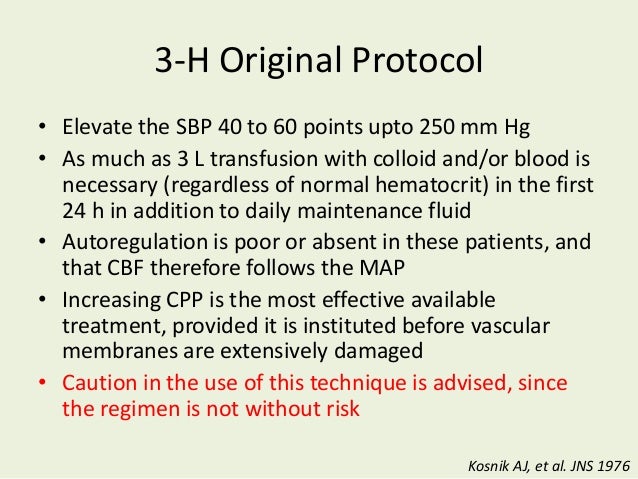 3-H Original Protocol

• Elevate the SBP 40 to 60 points upto 250 mm Hg
• As much as 3 L transfusion with colloid and/or blood is necessary (regardless of normal hematocrit) in the first 24 h in addition to daily maintenance fluid
• Autoregulation is poor or absent in these patients, and that CBF therefore follows the MAP
• Increasing CPP is the most effective available treatment, provided it is instituted before vascular membranes are extensively damaged
• Caution in the use of this technique is advised, since the regimen is not without risk

Kosnik AJ, et al. JNS 1976